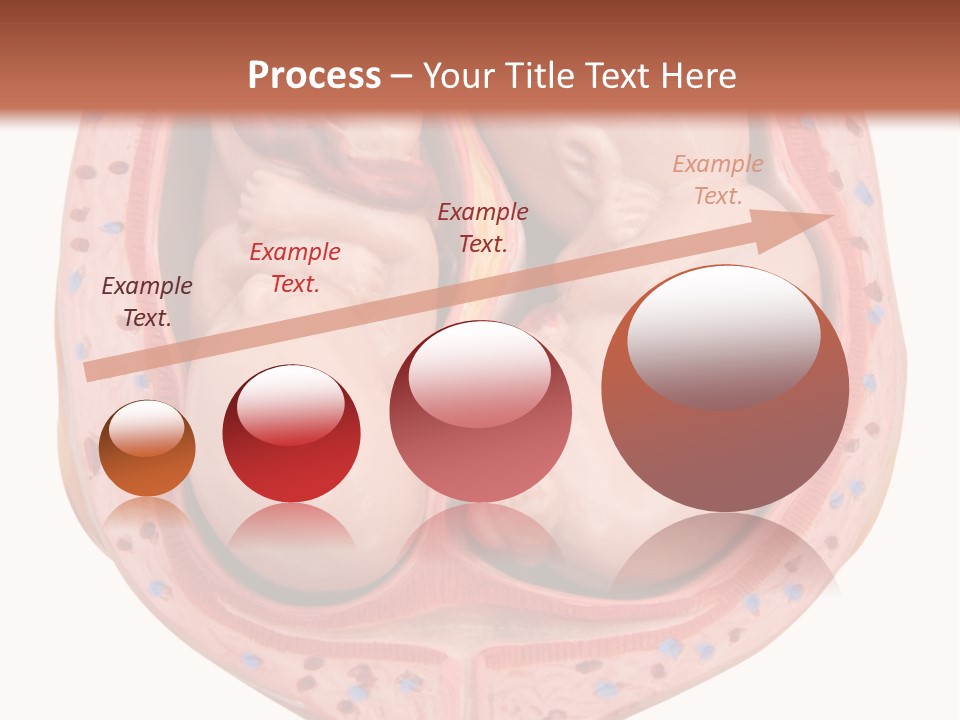 Process – Your Title Text Here

Example Text.

Example Text.

Example Text.

Example Text.